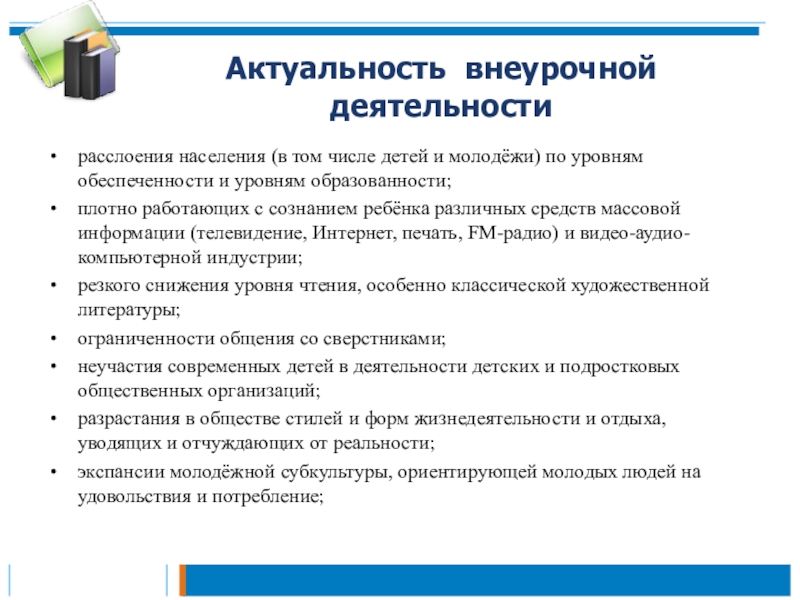 Актуальность внеурочной деятельности

• расслоения населения (в том числе детей и молодёжи) по уровням обеспеченности и уровням образованности;
• плотно работающих с сознанием ребёнка различных средств массовой информации (телевидение, Интернет, печать, FM-радио) и видео-аудио-компьютерной индустрии;
• резкого снижения уровня чтения, особенно классической художественной литературы;
• ограниченности общения со сверстниками;
• неучастия современных детей в деятельности детских и подростковых общественных организаций;
• разрастания в обществе стилей и форм жизнедеятельности и отдыха, уводящих и отчуждающих от реальности;
• экспансии молодёжной субкультуры, ориентирующей молодых людей на удовольствия и потребление;